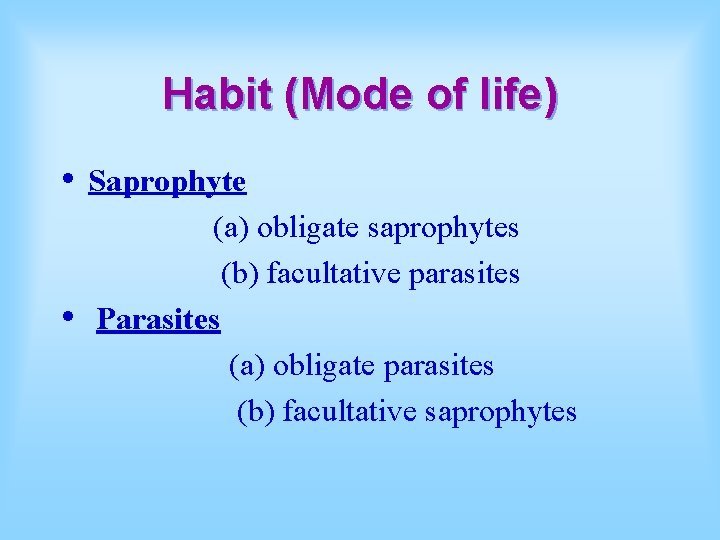 Habit (Mode of life)

• Saprophyte

(a) obligate saprophytes

(b) facultative parasites

• Parasites

(a) obligate parasites

(b) facultative saprophytes